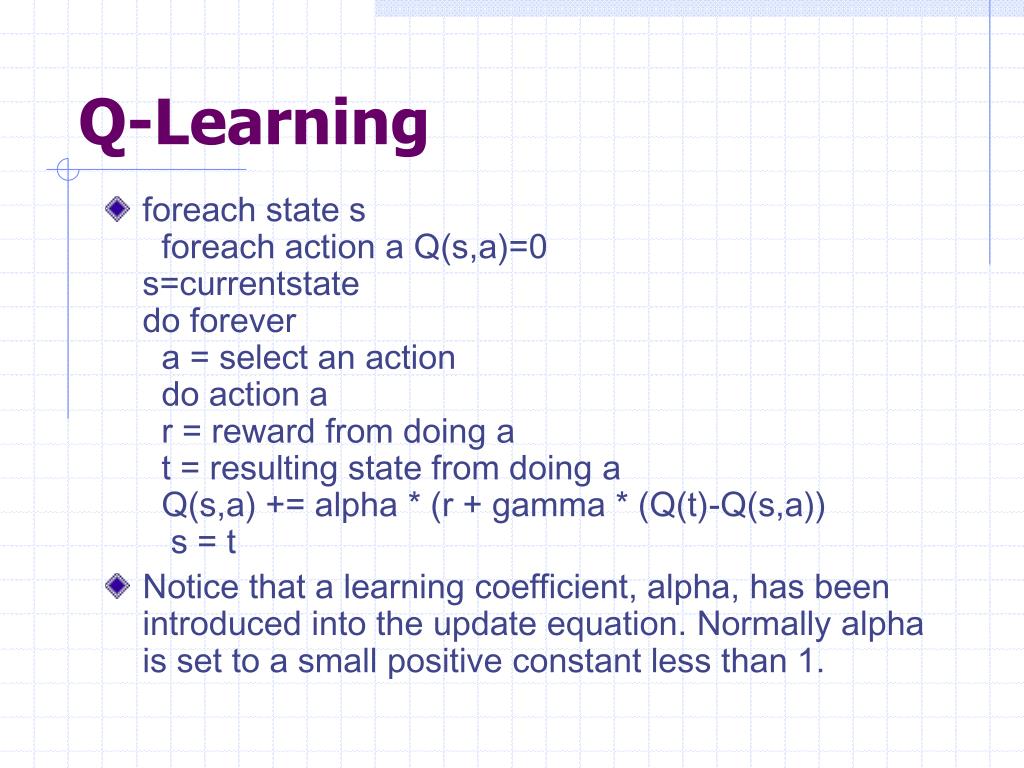 Q-Learning

foreach state s
  foreach action a Q(s,a)=0
s=currentstate
do forever
  a = select an action
  do action a
  r = reward from doing a
  t = resulting state from doing a
  Q(s,a) += alpha * (r + gamma * (Q(t)-Q(s,a))
  s = t

Notice that a learning coefficient, alpha, has been introduced into the update equation. Normally alpha is set to a small positive constant less than 1.